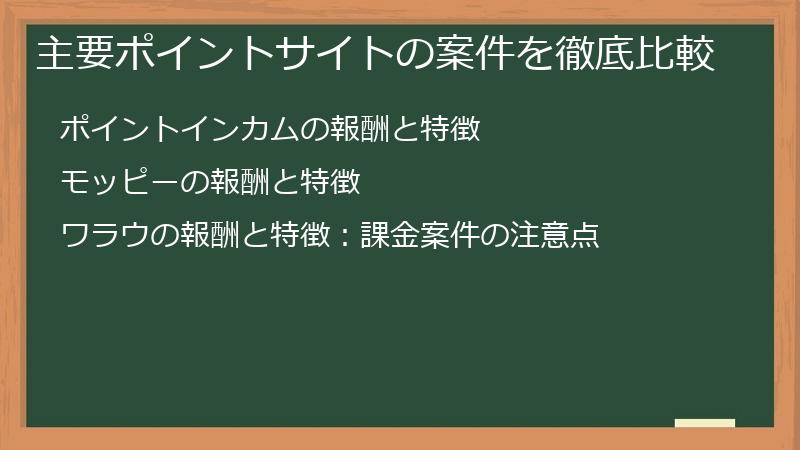 主要ポイントサイトの案件を徹底比較

ポイントインカムの報酬と特徴

モッピーの報酬と特徴

ワラウの報酬と特徴：課金案件の注意点